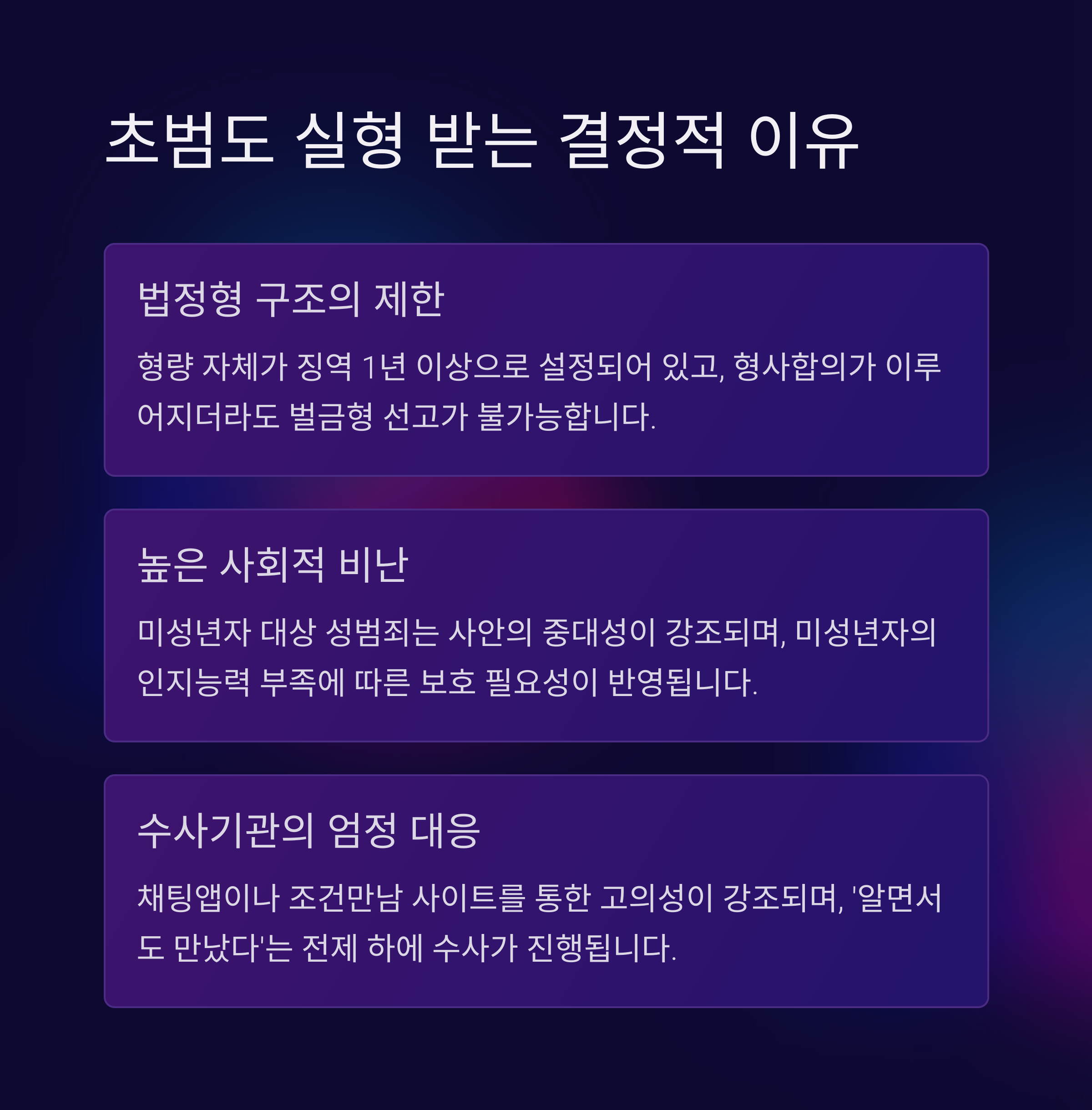 초범도 실형 받는 결정적 이유

법정형 구조의 제한

형량 자체가 징역 1년 이상으로 설정되어 있고, 형사합의가 이루어지더라도 벌금형 선고가 불가능합니다.

높은 사회적 비난

미성년자 대상 성범죄는 사안의 중대성이 강조되며, 미성년자의 인지능력 부족에 따른 보호 필요성이 반영됩니다.

수사기관의 엄정 대응

채팅앱이나 조건만남 사이트를 통한 고의성이 강조되며, '알면서도 만났다'는 전제 하에 수사가 진행됩니다.